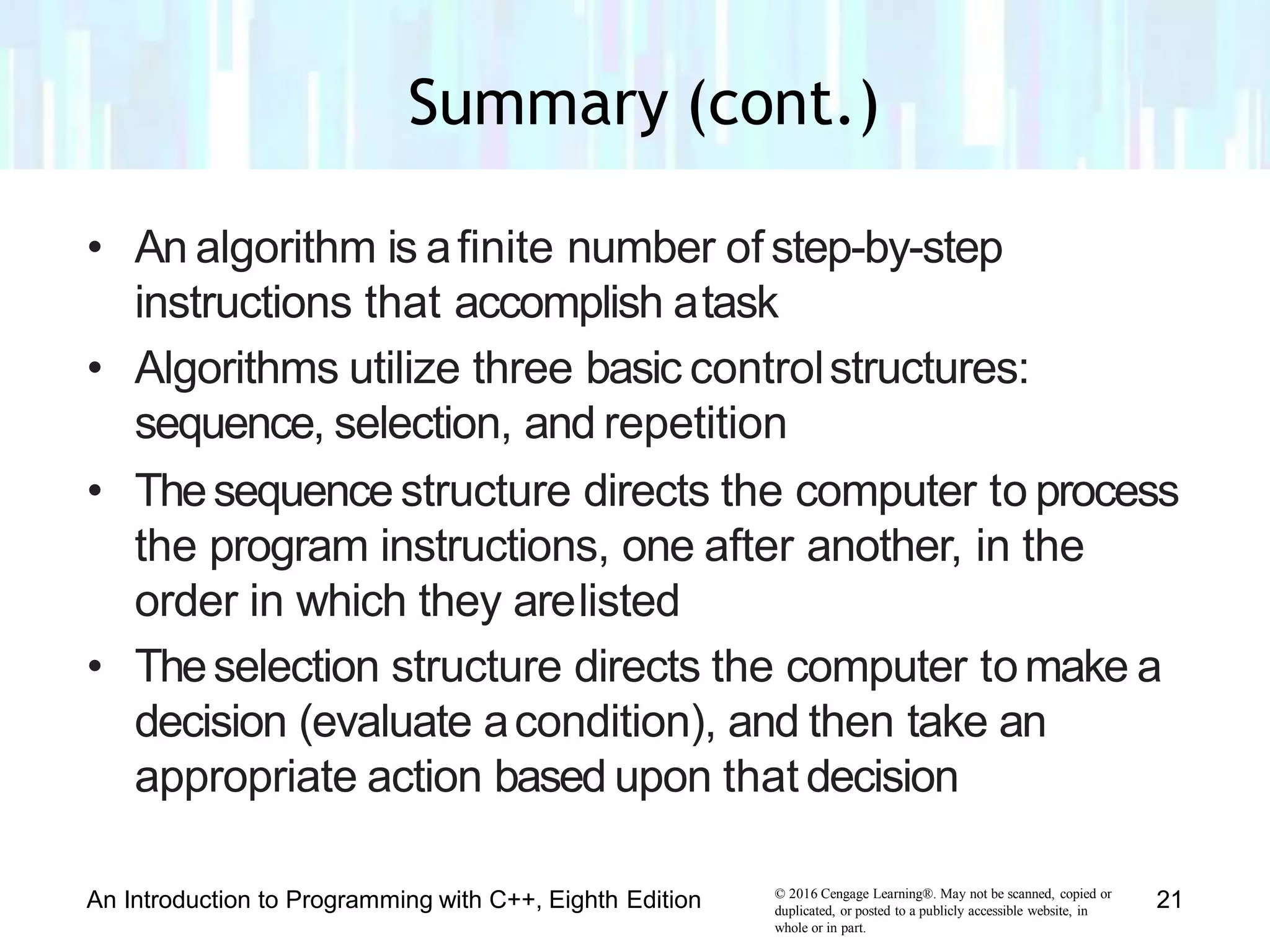 Summary (cont.)

• An algorithm is a finite number of step-by-step instructions that accomplish a task

• Algorithms utilize three basic control structures: sequence, selection, and repetition

• The sequence structure directs the computer to process the program instructions, one after another, in the order in which they are listed

• The selection structure directs the computer to make a decision (evaluate a condition), and then take an appropriate action based upon that decision

An Introduction to Programming with C++, Eighth Edition

© 2016 Cengage Learning®. May not be scanned, copied or duplicated, or posted to a publicly accessible website, in whole or in part.

21